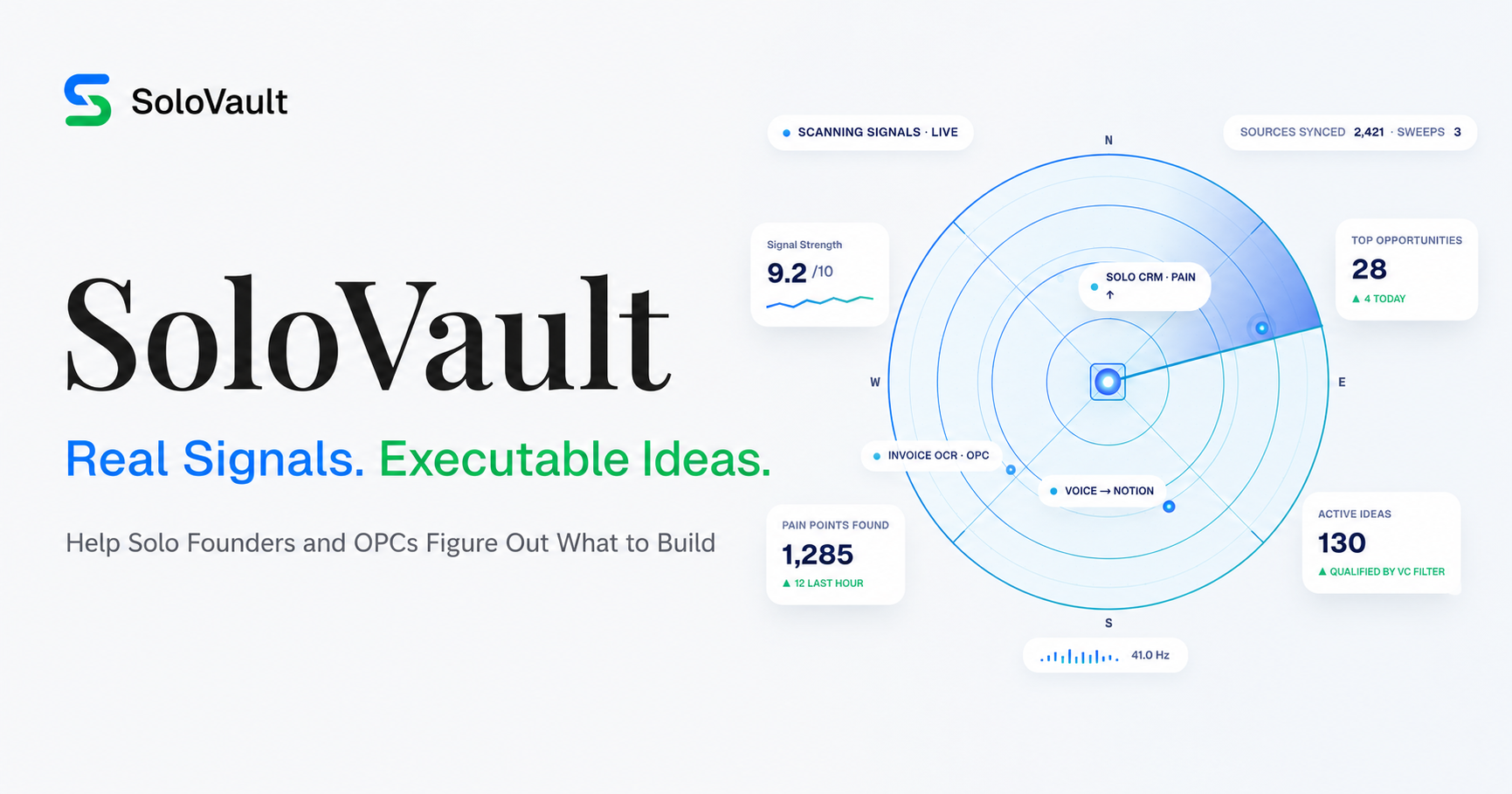 SoloVault

SoloVault

Real Signals. Executable Ideas.

Help Solo Founders and OPCs Figure Out What to Build

SCANNING SIGNALS · LIVE

SOURCES SYNCED 2,421 · SWEEPS 3

N

Signal Strength
9.2 /10

TOP OPPORTUNITIES
28
▲ 4 TODAY

SOLO CRM · PAIN ↑

W

E

INVOICE OCR · OPC

VOICE → NOTION

PAIN POINTS FOUND
1,285
▲ 12 LAST HOUR

ACTIVE IDEAS
130
▲ QUALIFIED BY VC FILTER

S

41.0 Hz